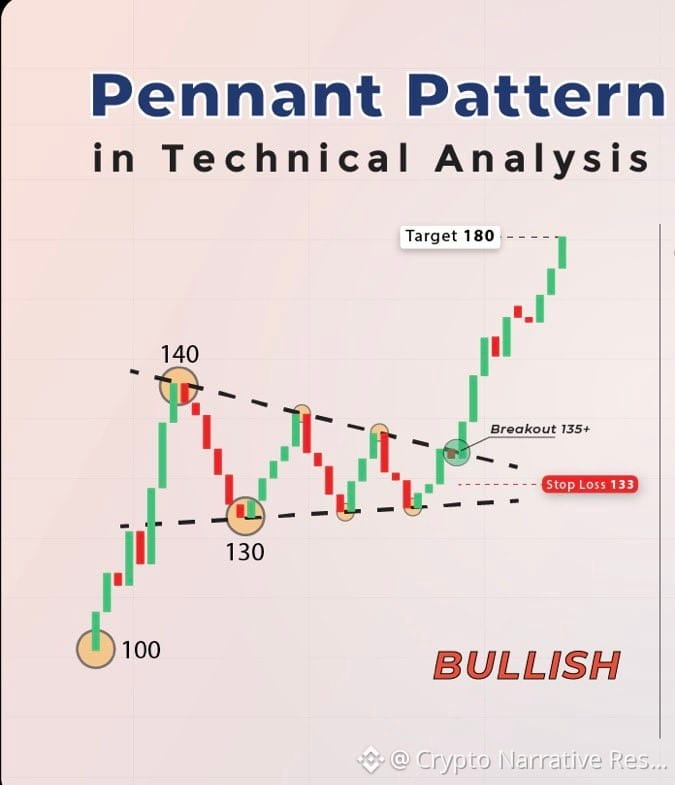 Pennant Pattern
in Technical Analysis

Target 180

140

Breakout 135+

Stop Loss 133

130

100

BULLISH

@ Crypto Narrative Res...